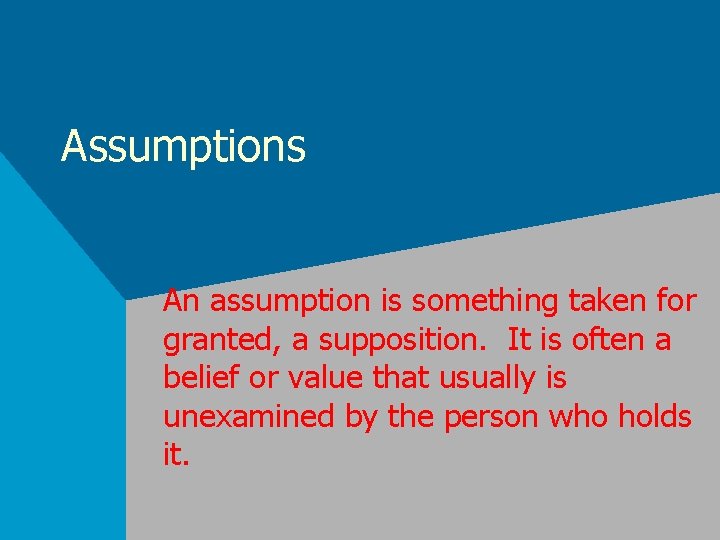 Assumptions

An assumption is something taken for granted, a supposition.  It is often a belief or value that usually is unexamined by the person who holds it.